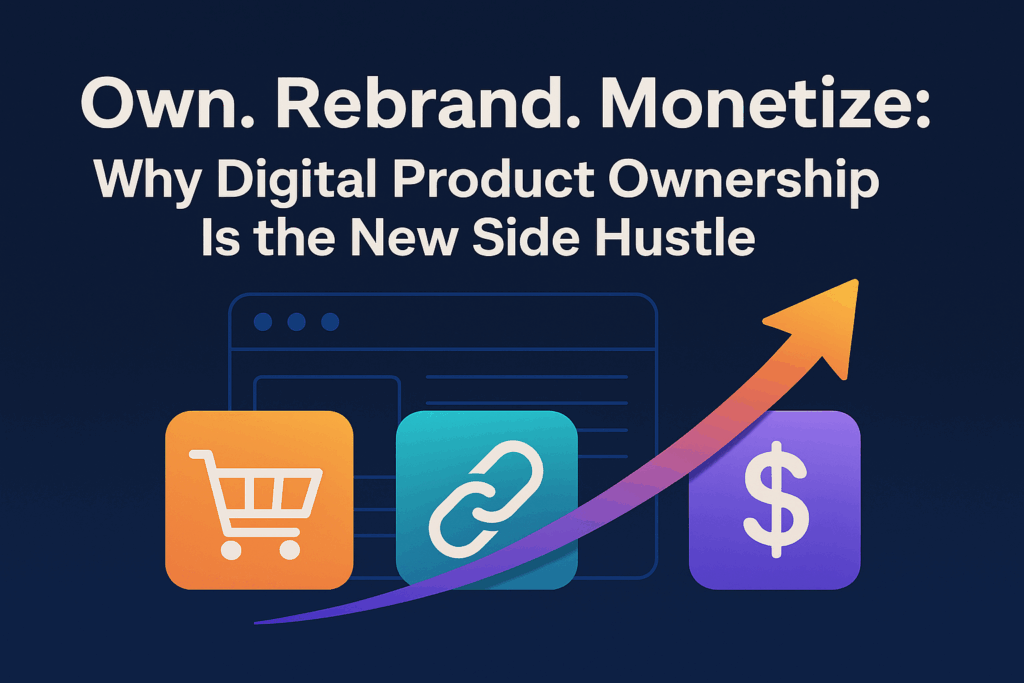 Own. Rebrand. Monetize:
Why Digital Product Ownership Is the New Side Hustle

$